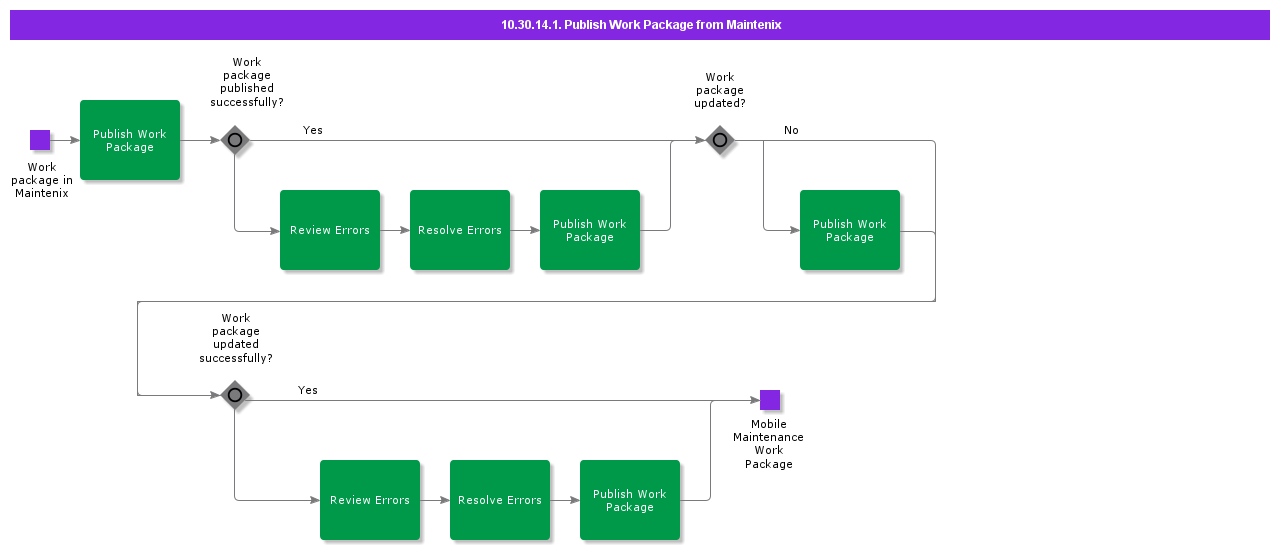 10.30.14.1. Publish Work Package from Maintenix

Work package in Maintenix

Publish Work Package

Work package published successfully?

Yes

Review Errors

Resolve Errors

Publish Work Package

Work package updated?

No

Publish Work Package

Work package updated successfully?

Yes

Review Errors

Resolve Errors

Publish Work Package

Mobile Maintenance Work Package